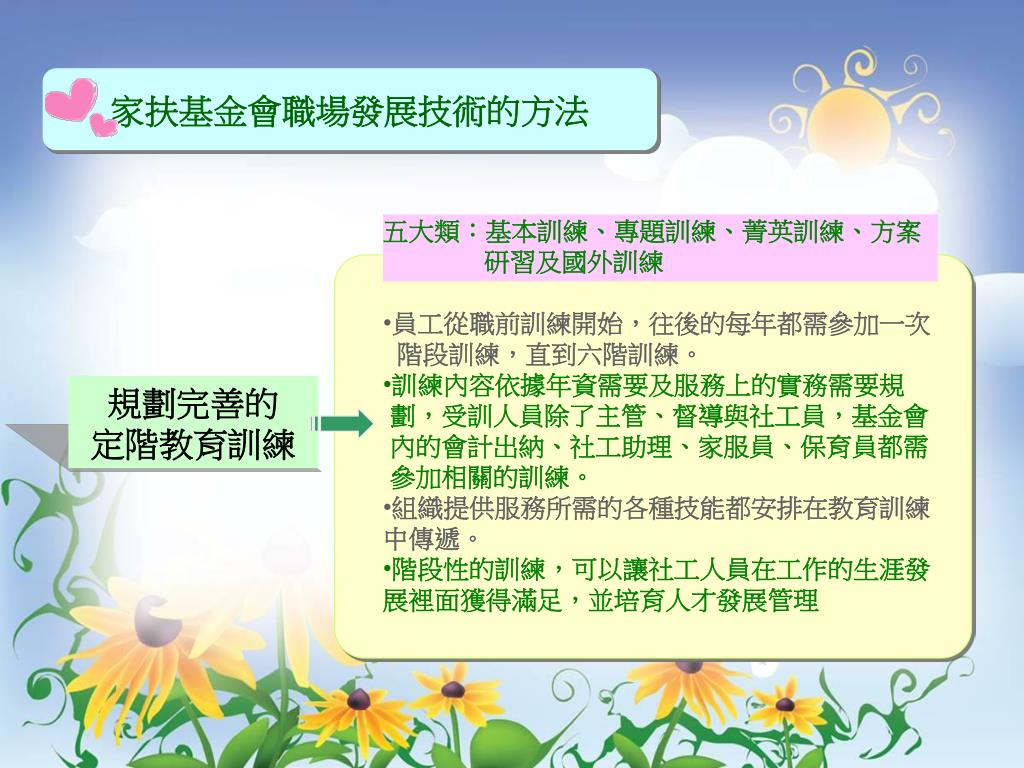 家扶基金會職場發展技術的方法

五大類：基本訓練、專題訓練、菁英訓練、方案研習及國外訓練

規劃完善的定階教育訓練

•員工從職前訓練開始，往後的每年都需參加一次階段訓練，直到六階訓練。
•訓練內容依據年資需要及服務上的實務需要規劃，受訓人員除了主管、督導與社工員，基金會內的會計出納、社工助理、家服員、保育員都需參加相關的訓練。
•組織提供服務所需的各種技能都安排在教育訓練中傳遞。
•階段性的訓練，可以讓社工人員在工作的生涯發展裡面獲得滿足，並培育人才發展管理